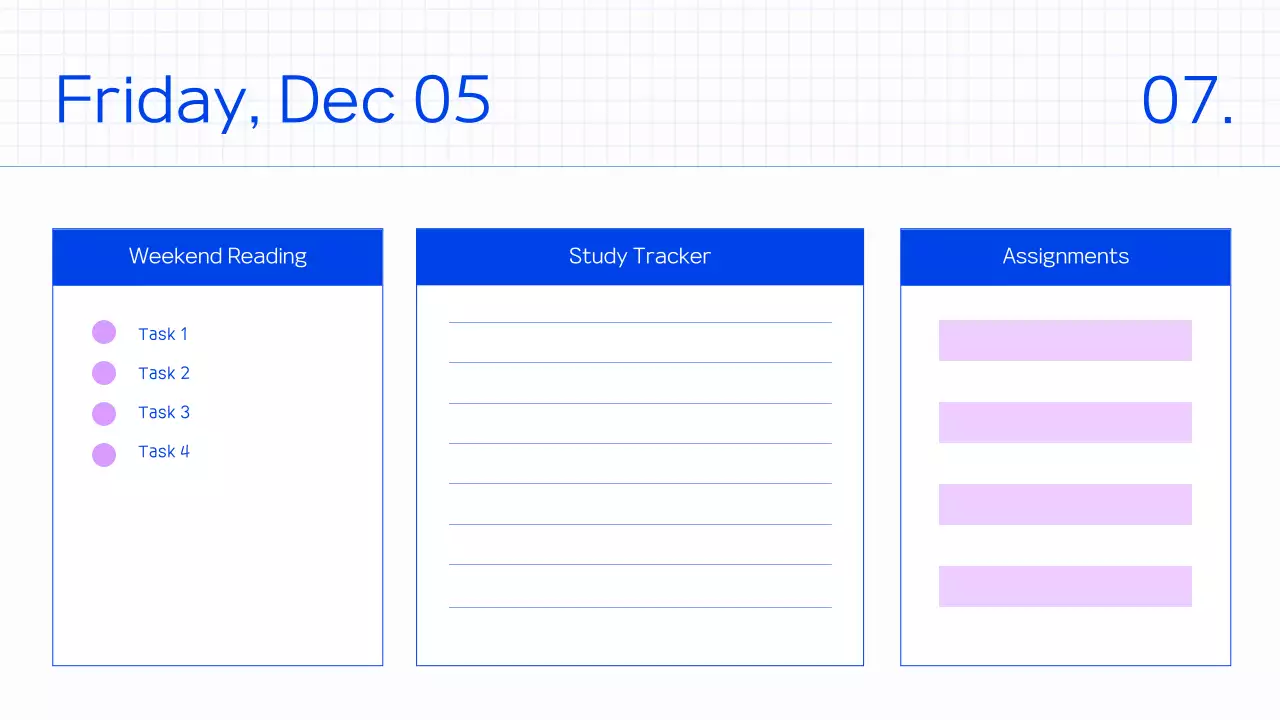 Friday, Dec 05

07.

Weekend Reading

Task 1
Task 2
Task 3
Task 4

Study Tracker

Assignments